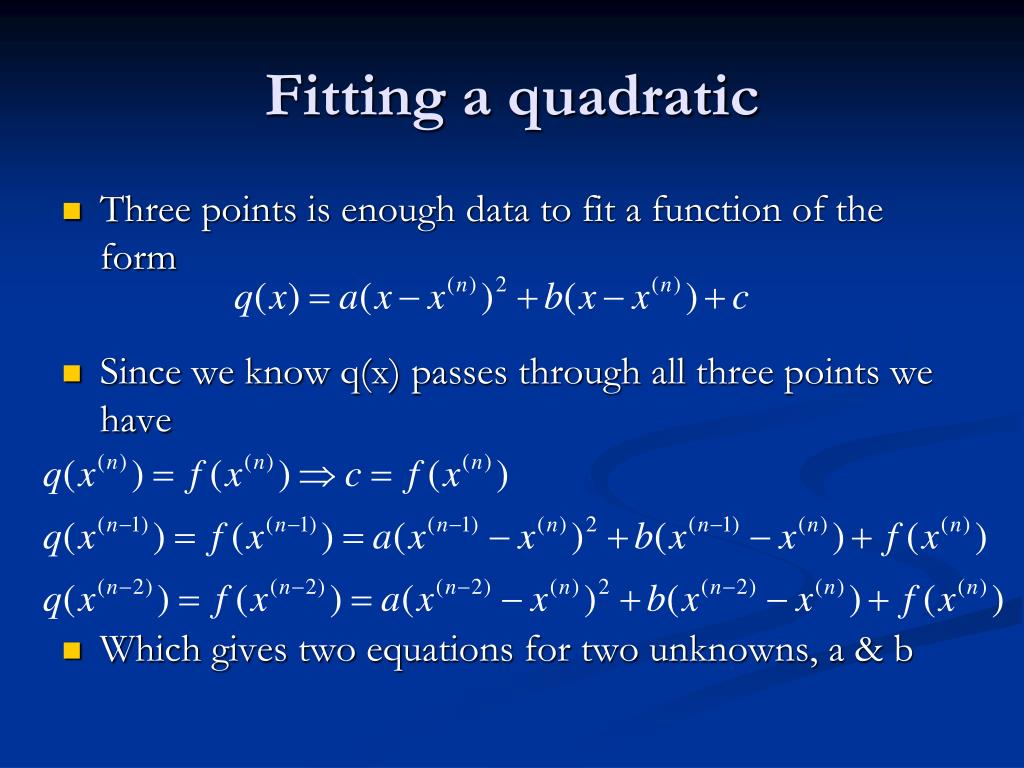 Fitting a quadratic

Three points is enough data to fit a function of the form

$q(x) = a(x - x^{(n)})^2 + b(x - x^{(n)}) + c$

Since we know q(x) passes through all three points we have

$q(x^{(n)}) = f(x^{(n)}) \Rightarrow c = f(x^{(n)})$

$q(x^{(n-1)}) = f(x^{(n-1)}) = a(x^{(n-1)} - x^{(n)})^2 + b(x^{(n-1)} - x^{(n)}) + f(x^{(n)})$

$q(x^{(n-2)}) = f(x^{(n-2)}) = a(x^{(n-2)} - x^{(n)})^2 + b(x^{(n-2)} - x^{(n)}) + f(x^{(n)})$

Which gives two equations for two unknowns, a & b